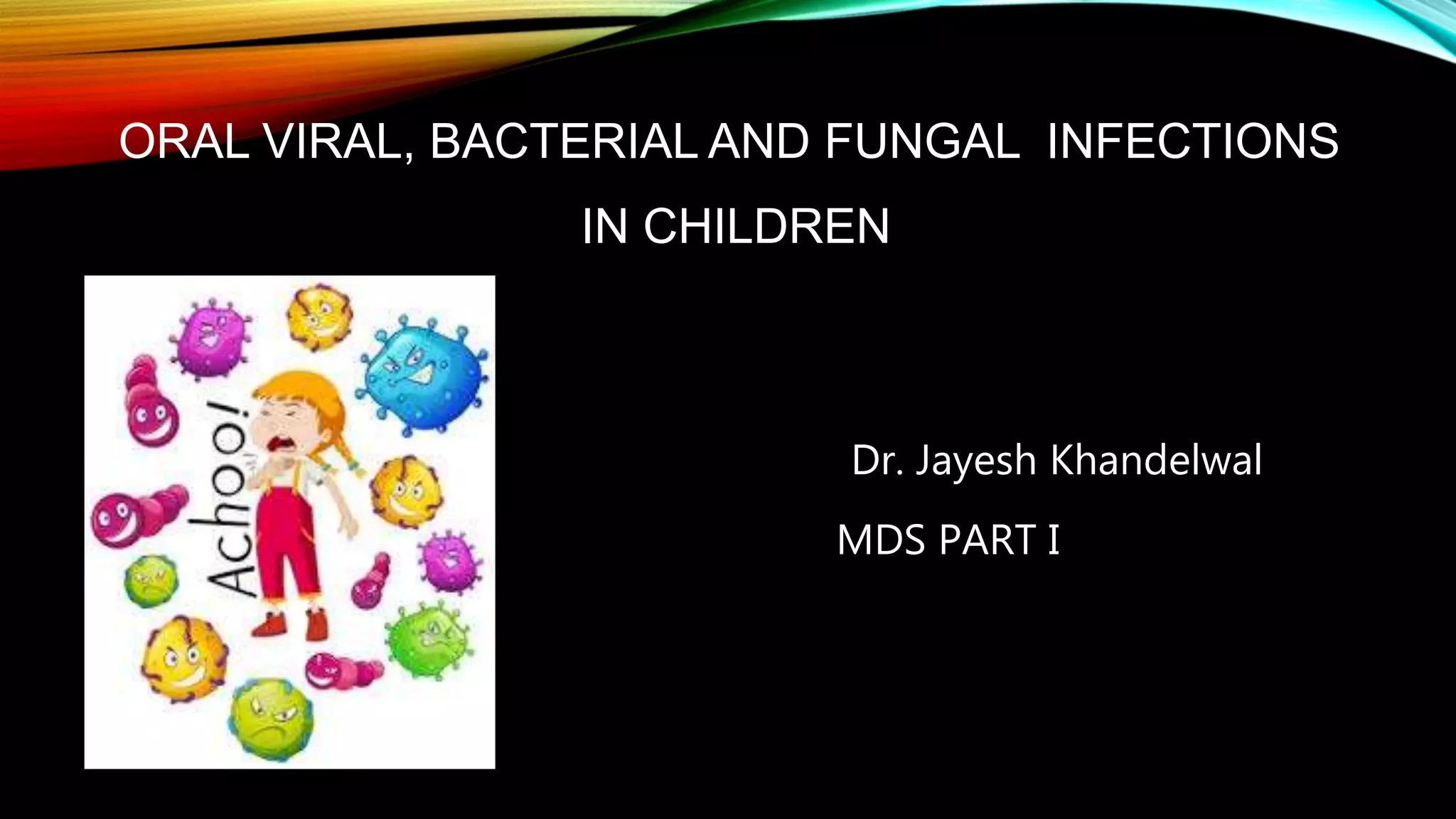 ORAL VIRAL, BACTERIAL AND FUNGAL INFECTIONS IN CHILDREN

Achoo!

Dr. Jayesh Khandelwal

MDS PART I